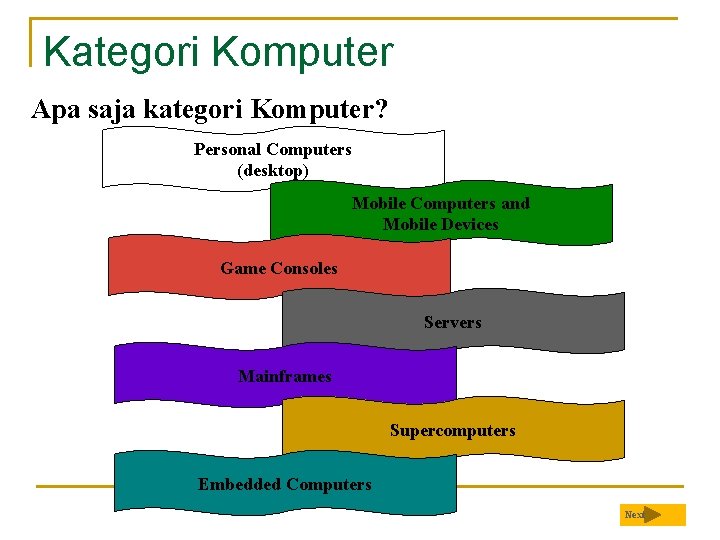 Kategori Komputer

Apa saja kategori Komputer?

Personal Computers (desktop)

Mobile Computers and Mobile Devices

Game Consoles

Servers

Mainframes

Supercomputers

Embedded Computers

Next